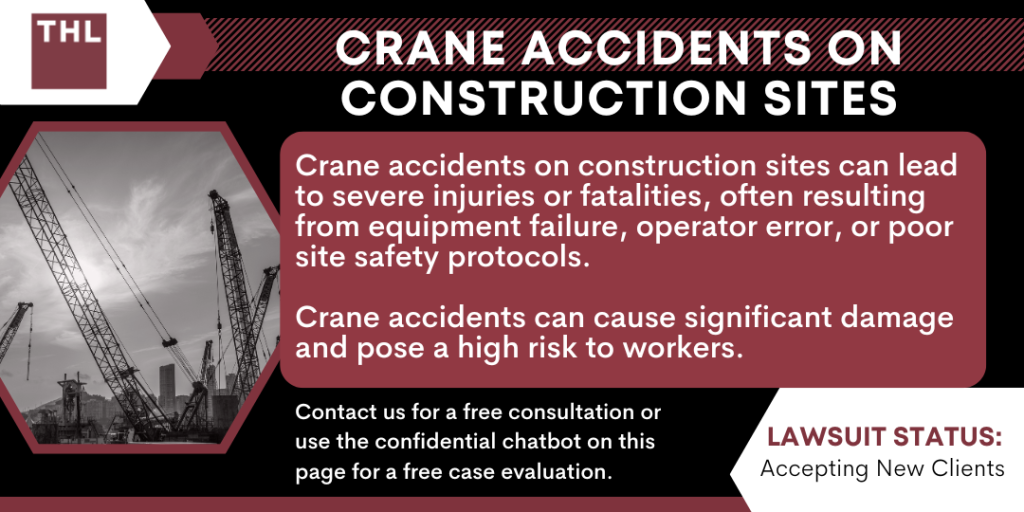 THL

CRANE ACCIDENTS ON CONSTRUCTION SITES

Crane accidents on construction sites can lead to severe injuries or fatalities, often resulting from equipment failure, operator error, or poor site safety protocols.

Crane accidents can cause significant damage and pose a high risk to workers.

Contact us for a free consultation or use the confidential chatbot on this page for a free case evaluation.

LAWSUIT STATUS:
Accepting New Clients